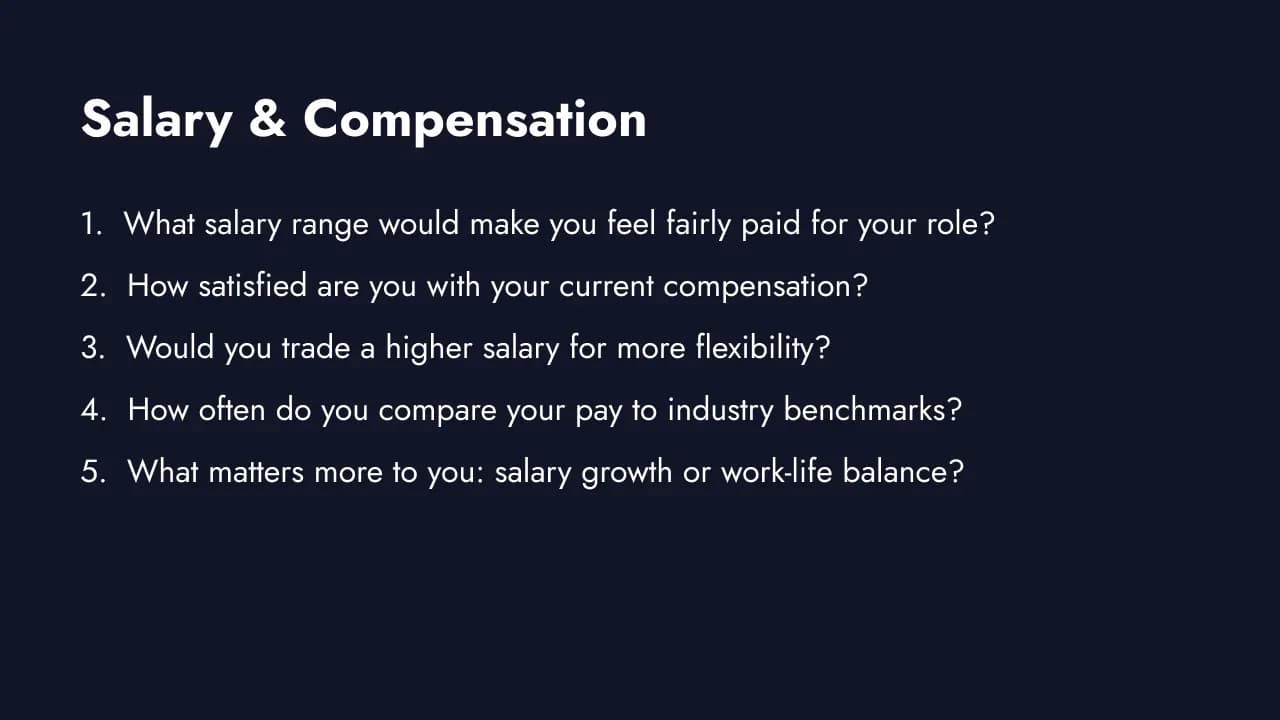 Salary & Compensation

1. What salary range would make you feel fairly paid for your role?
2. How satisfied are you with your current compensation?
3. Would you trade a higher salary for more flexibility?
4. How often do you compare your pay to industry benchmarks?
5. What matters more to you: salary growth or work-life balance?